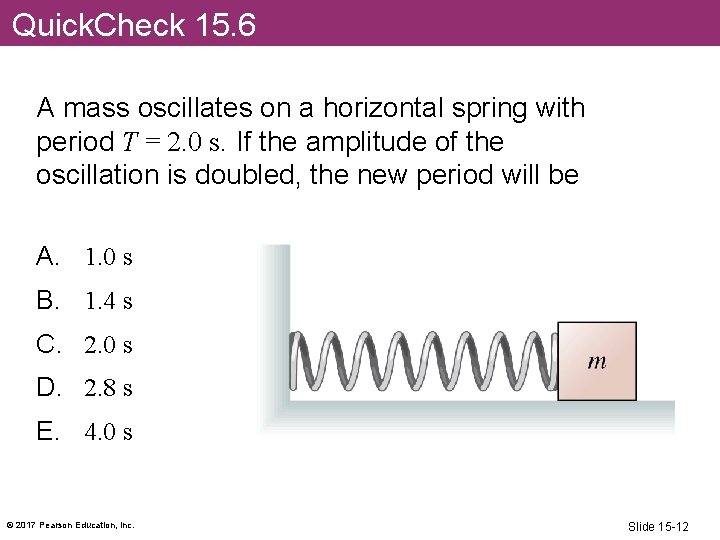 QuickCheck 15.6

A mass oscillates on a horizontal spring with period $T = 2.0$ s. If the amplitude of the oscillation is doubled, the new period will be

A. 1.0 s
B. 1.4 s
C. 2.0 s
D. 2.8 s
E. 4.0 s

$m$

© 2017 Pearson Education, Inc.

Slide 15-12